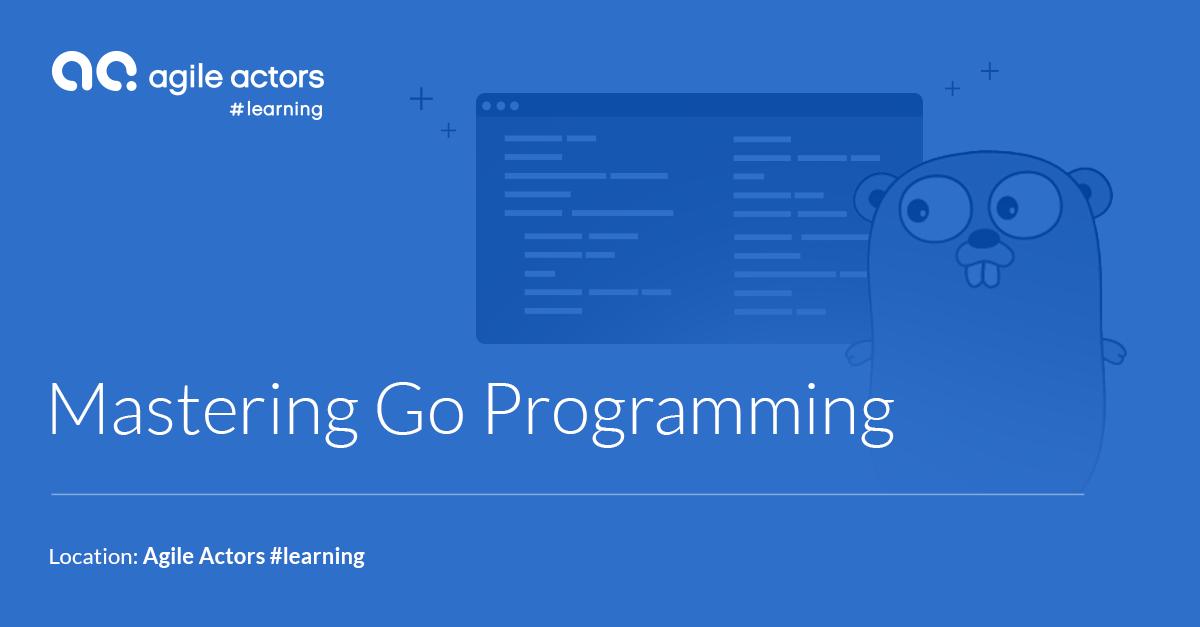 agile actors
#learning

Mastering Go Programming

Location: Agile Actors #learning